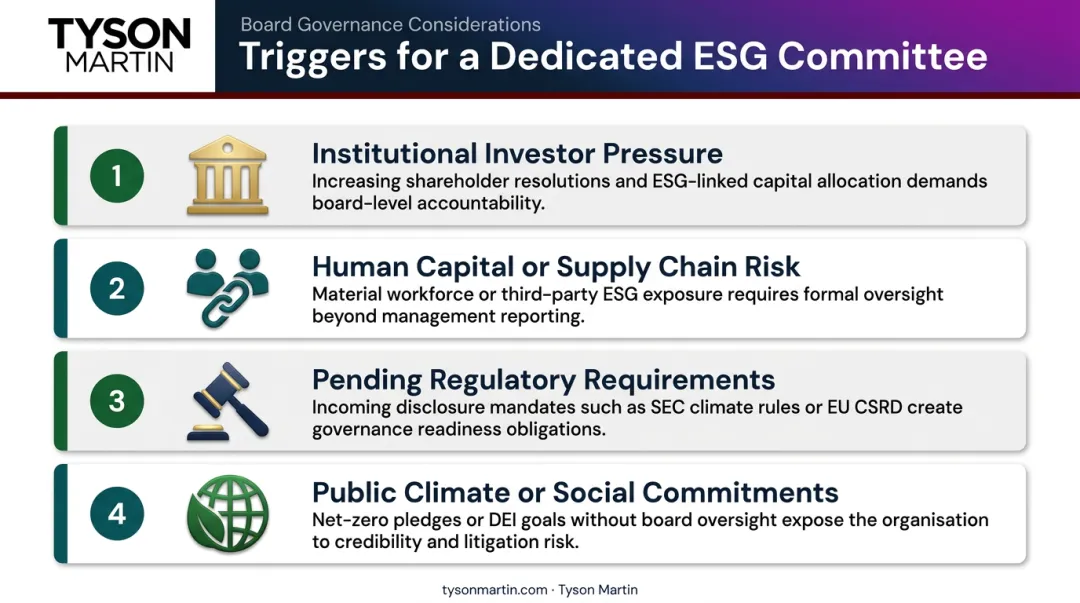 TYSON MARTIN

Board Governance Considerations

Triggers for a Dedicated ESG Committee

1

Institutional Investor Pressure

Increasing shareholder resolutions and ESG-linked capital allocation demands board-level accountability.

2

Human Capital or Supply Chain Risk

Material workforce or third-party ESG exposure requires formal oversight beyond management reporting.

3

Pending Regulatory Requirements

Incoming disclosure mandates such as SEC climate rules or EU CSRD create governance readiness obligations.

4

Public Climate or Social Commitments

Net-zero pledges or DEI goals without board oversight expose the organisation to credibility and litigation risk.

tysonmartin.com · Tyson Martin